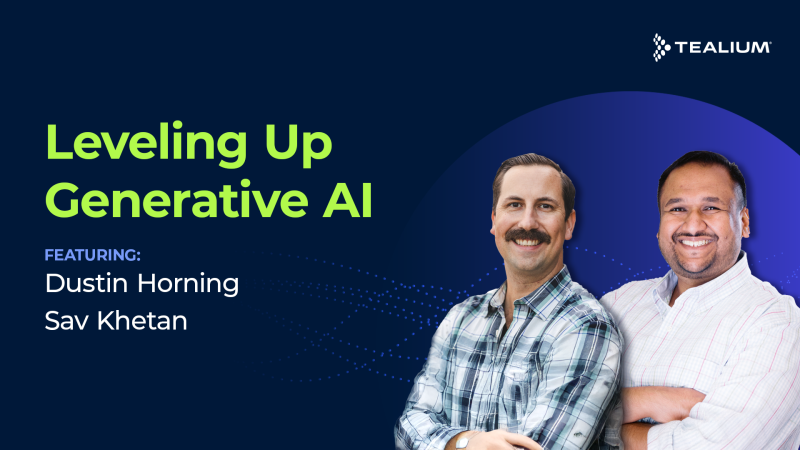 TEALIUM

Leveling Up Generative AI

FEATURING:
Dustin Horning
Sav Khetan